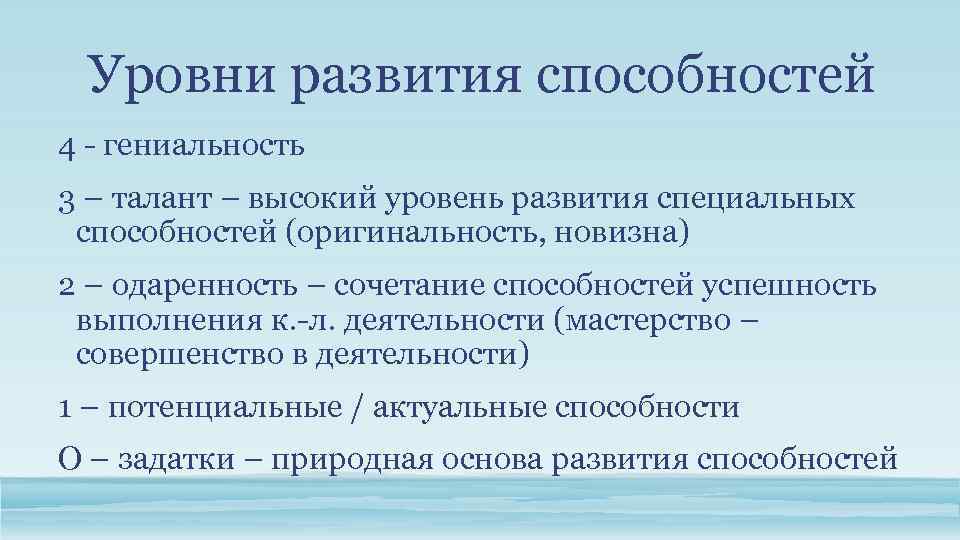 Уровни развития способностей

4 - гениальность

3 – талант – высокий уровень развития специальных способностей (оригинальность, новизна)

2 – одаренность – сочетание способностей успешность выполнения к.-л. деятельности (мастерство – совершенство в деятельности)

1 – потенциальные / актуальные способности

О – задатки – природная основа развития способностей